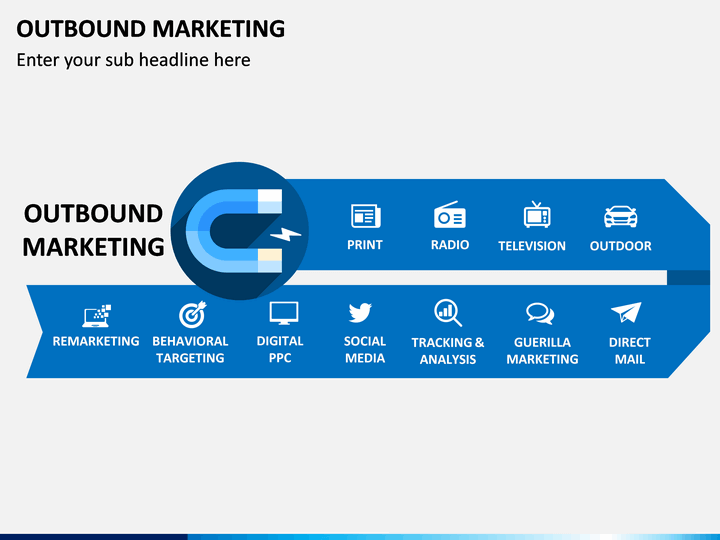 OUTBOUND MARKETING

Enter your sub headline here

OUTBOUND MARKETING

PRINT

RADIO

TELEVISION

OUTDOOR

REMARKETING

BEHAVIORAL TARGETING

DIGITAL PPC

SOCIAL MEDIA

TRACKING & ANALYSIS

GUERILLA MARKETING

DIRECT MAIL